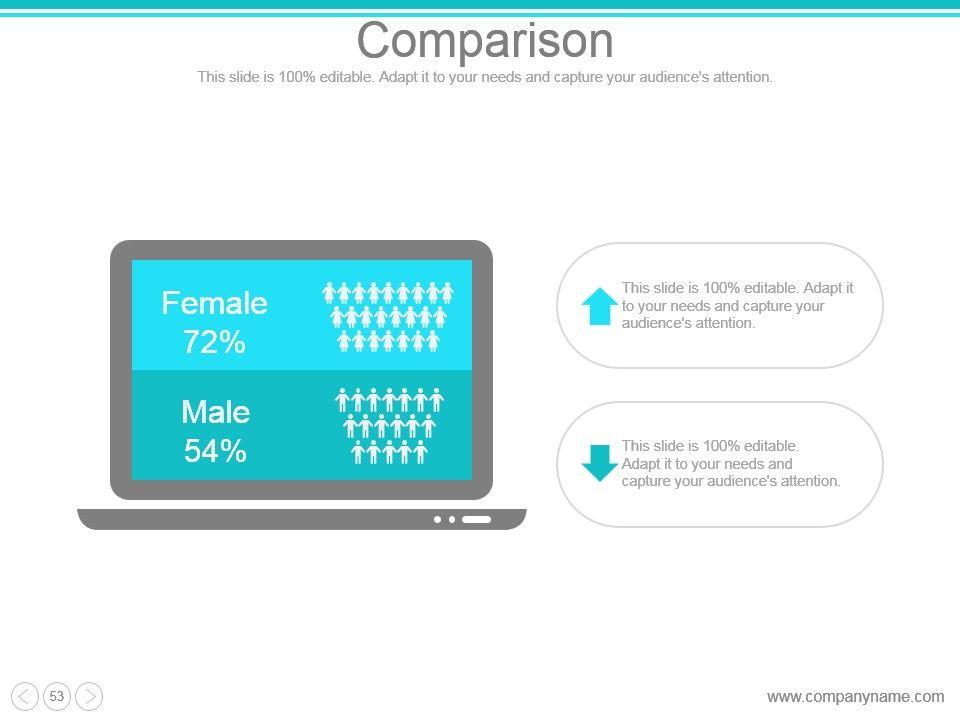 Comparison

This slide is 100% editable. Adapt it to your needs and capture your audience's attention.

Female
72%

Male
54%

This slide is 100% editable. Adapt it to your needs and capture your audience's attention.

This slide is 100% editable. Adapt it to your needs and capture your audience's attention.

53

www.companyname.com